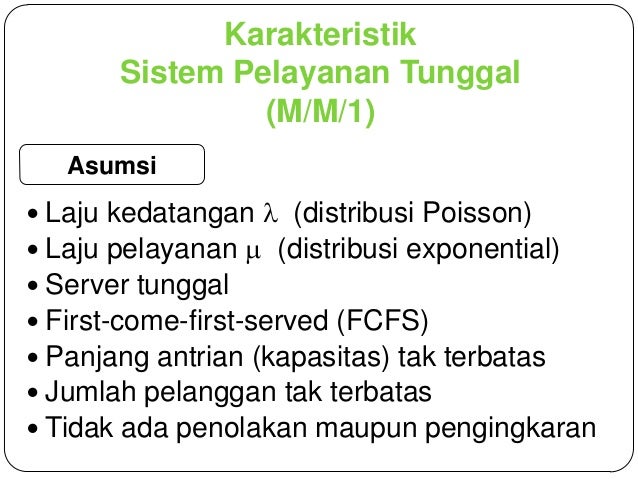 Karakteristik
Sistem Pelayanan Tunggal
(M/M/1)

Asumsi

• Laju kedatangan $\lambda$ (distribusi Poisson)
• Laju pelayanan $\mu$ (distribusi exponential)
• Server tunggal
• First-come-first-served (FCFS)
• Panjang antrian (kapasitas) tak terbatas
• Jumlah pelanggan tak terbatas
• Tidak ada penolakan maupun pengingkaran